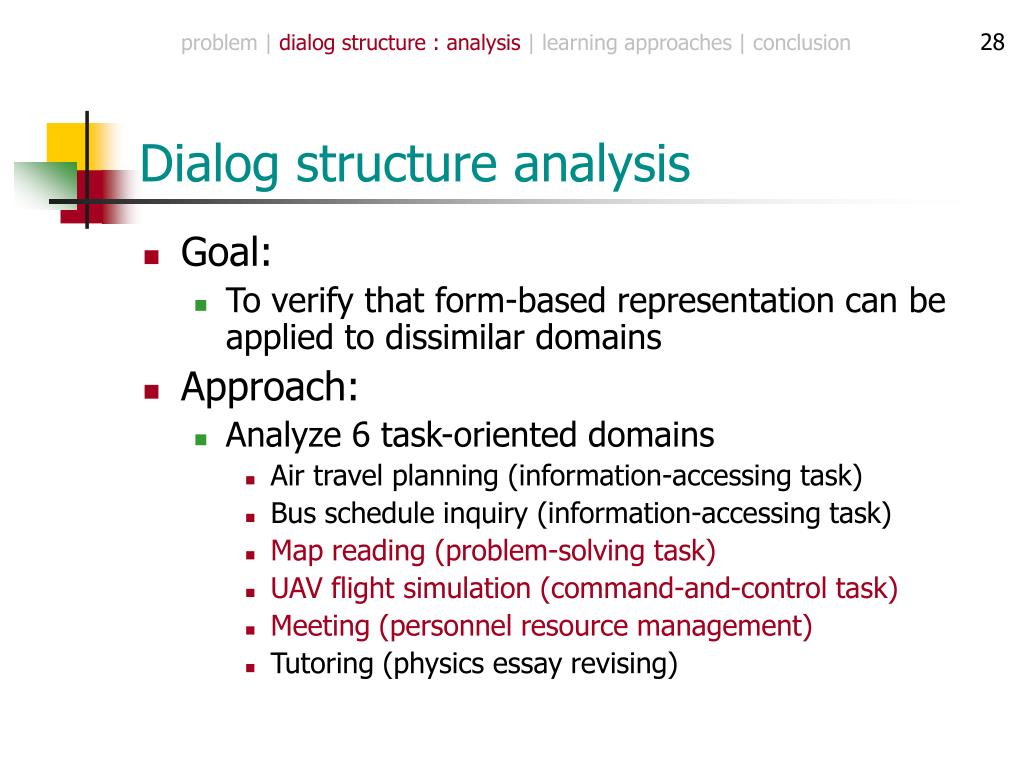 problem | dialog structure : analysis | learning approaches | conclusion

28

Dialog structure analysis

- Goal:
  - To verify that form-based representation can be applied to dissimilar domains
- Approach:
  - Analyze 6 task-oriented domains
    - Air travel planning (information-accessing task)
    - Bus schedule inquiry (information-accessing task)
    - Map reading (problem-solving task)
    - UAV flight simulation (command-and-control task)
    - Meeting (personnel resource management)
    - Tutoring (physics essay revising)